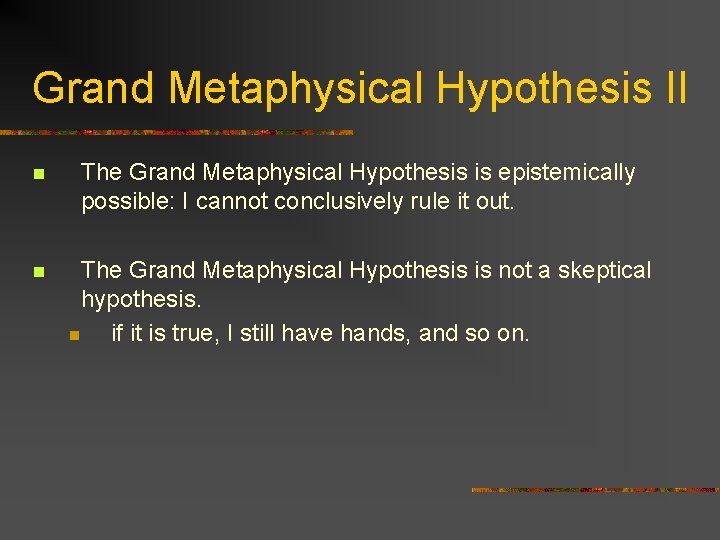 Grand Metaphysical Hypothesis II

The Grand Metaphysical Hypothesis is epistemically possible: I cannot conclusively rule it out.

The Grand Metaphysical Hypothesis is not a skeptical hypothesis.

if it is true, I still have hands, and so on.